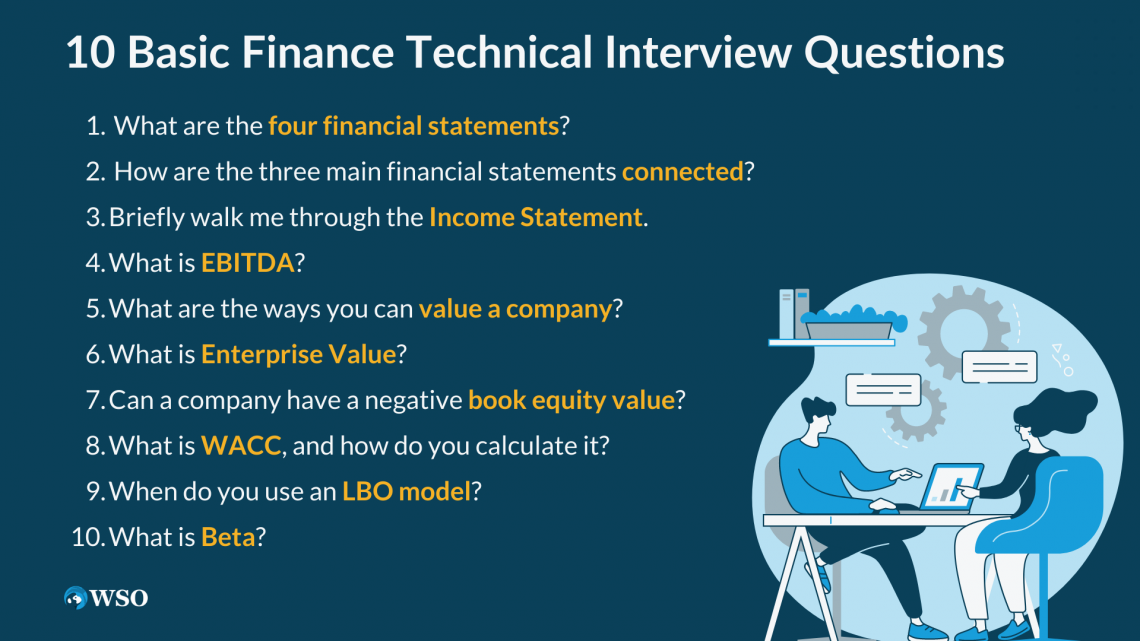 10 Basic Finance Technical Interview Questions

1. What are the four financial statements?
2. How are the three main financial statements connected?
3. Briefly walk me through the Income Statement.
4. What is EBITDA?
5. What are the ways you can value a company?
6. What is Enterprise Value?
7. Can a company have a negative book equity value?
8. What is WACC, and how do you calculate it?
9. When do you use an LBO model?
10. What is Beta?

WSO